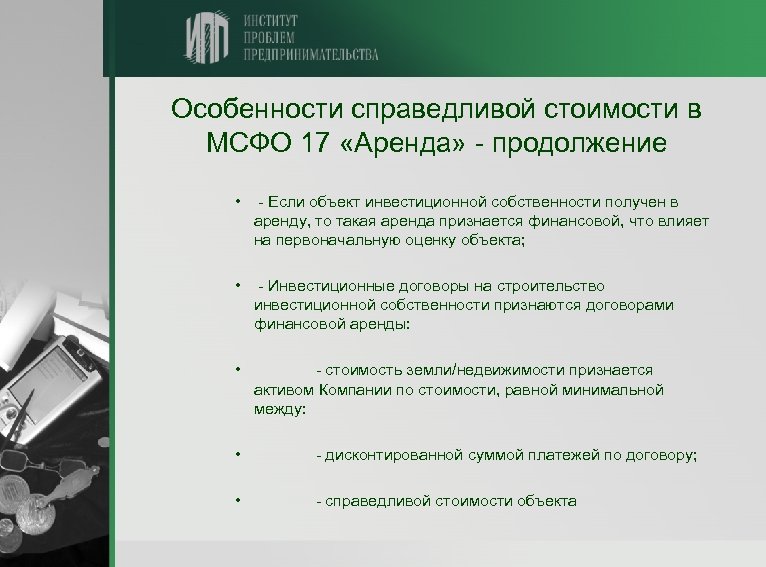 ИПП ИНСТИТУТ ПРОБЛЕМ ПРЕДПРИНИМАТЕЛЬСТВА

Особенности справедливой стоимости в МСФО 17 «Аренда» - продолжение

• - Если объект инвестиционной собственности получен в аренду, то такая аренда признается финансовой, что влияет на первоначальную оценку объекта;

• - Инвестиционные договоры на строительство инвестиционной собственности признаются договорами финансовой аренды:

• - стоимость земли/недвижимости признается активом Компании по стоимости, равной минимальной между:

• - дисконтированной суммой платежей по договору;

• - справедливой стоимости объекта